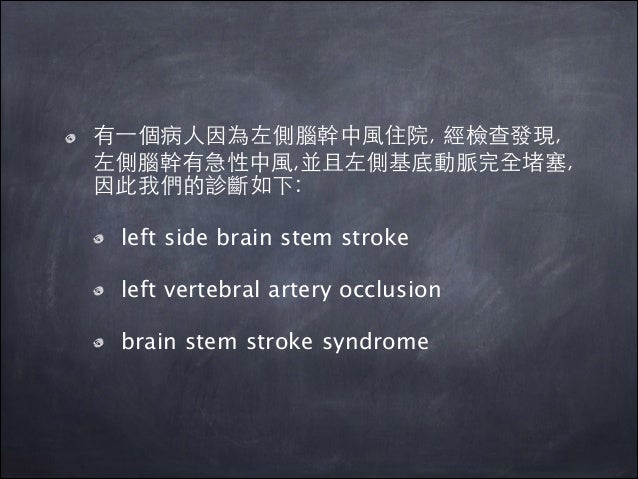 有一個病人因為左側腦幹中風住院, 經檢查發現, 左側腦幹有急性中風,並且左側基底動脈完全堵塞, 因此我們的診斷如下:

left side brain stem stroke

left vertebral artery occlusion

brain stem stroke syndrome